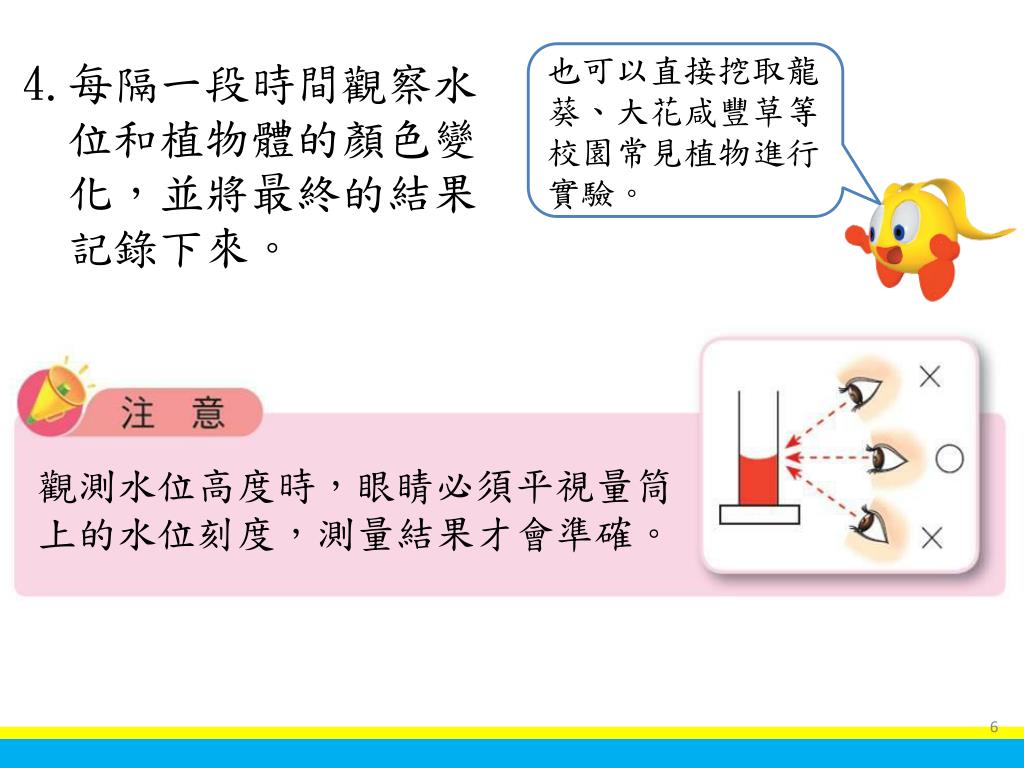 4. 每隔一段時間觀察水位和植物體的顏色變化，並將最終的結果記錄下來。

也可以直接挖取龍葵、大花咸豐草等校園常見植物進行實驗。

注 意

觀測水位高度時，眼睛必須平視量筒上的水位刻度，測量結果才會準確。

×
○
×

6